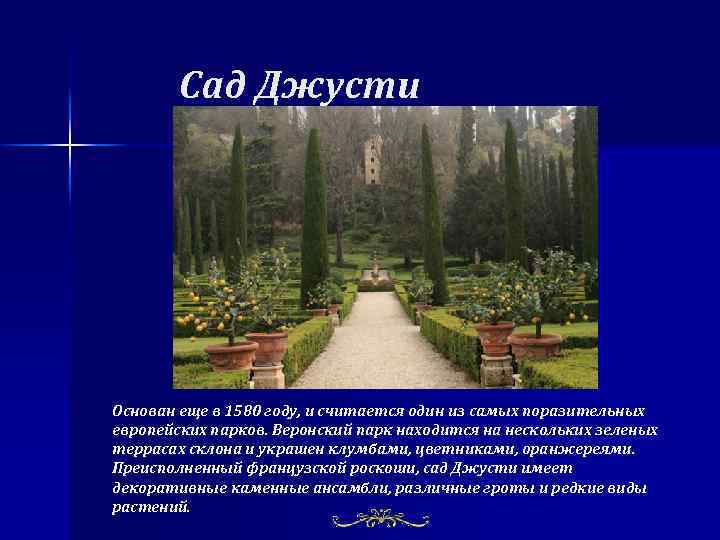 Сад Джусти

Основан еще в 1580 году, и считается один из самых поразительных европейских парков. Веронский парк находится на нескольких зеленых террасах склона и украшен клумбами, цветниками, оранжереями. Преисполненный французской роскоши, сад Джусти имеет декоративные каменные ансамбли, различные гроты и редкие виды растений.